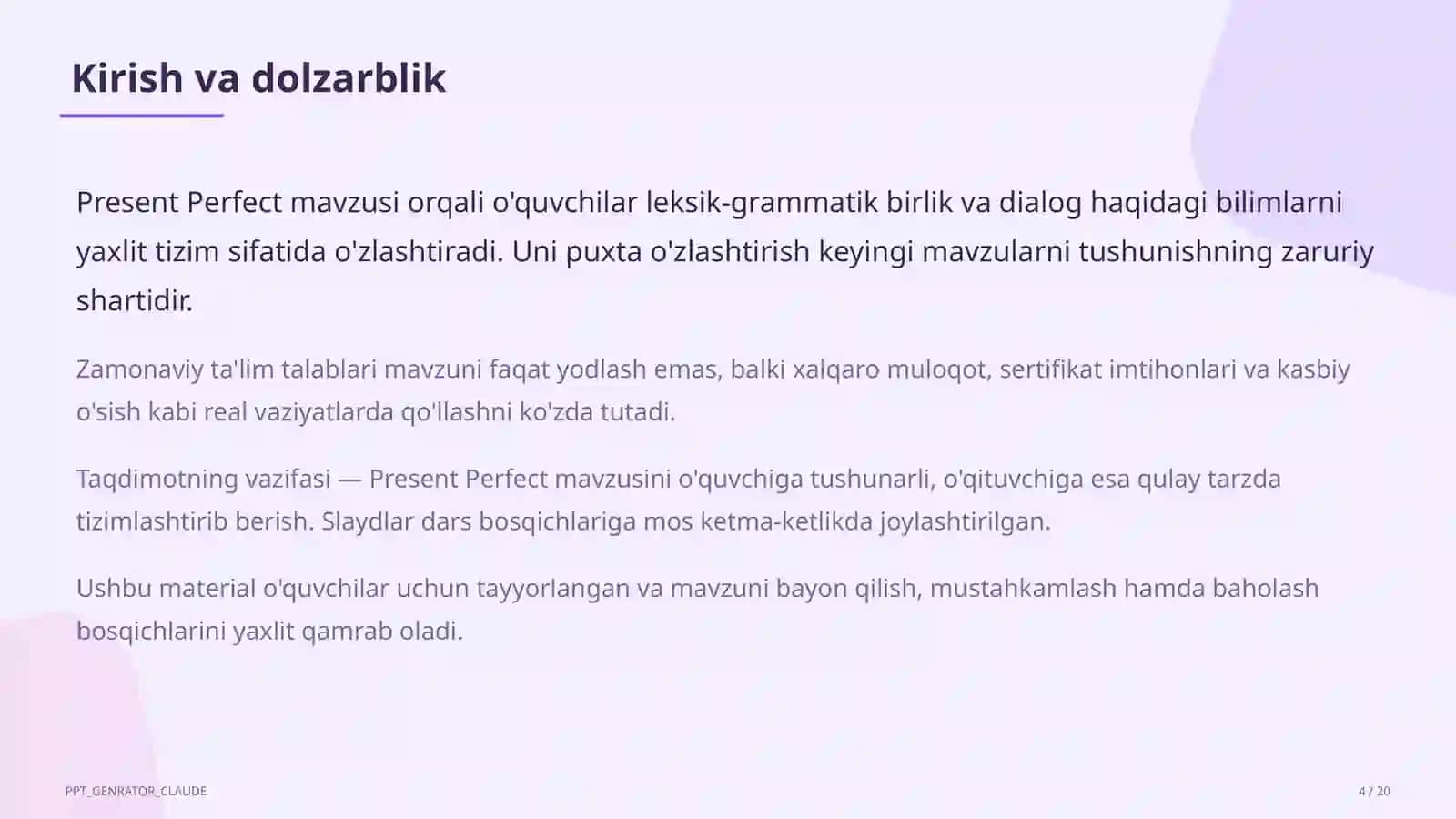 Kirish va dolzarblik

Present Perfect mavzusi orqali o'quvchilar leksik-grammatik birlik va dialog haqidagi bilimlarni yaxlit tizim sifatida o'zlashtiradi. Uni puxta o'zlashtirish keyingi mavzularni tushunishning zaruriy shartidir.

Zamonaviy ta'lim talablari mavzuni faqat yodlash emas, balki xalqaro muloqot, sertifikat imtihonlari va kasbiy o'sish kabi real vaziyatlarda qo'llashni ko'zda tutadi.

Taqdimotning vazifasi — Present Perfect mavzusini o'quvchiga tushunarli, o'qituvchiga esa qulay tarzda tizimlashtirib berish. Slaydlar dars bosqichlariga mos ketma-ketlikda joylashtirilgan.

Ushbu material o'quvchilar uchun tayyorlangan va mavzuni bayon qilish, mustahkamlash hamda baholash bosqichlarini yaxlit qamrab oladi.

PPT_GENRATOR_CLAUDE

4 / 20